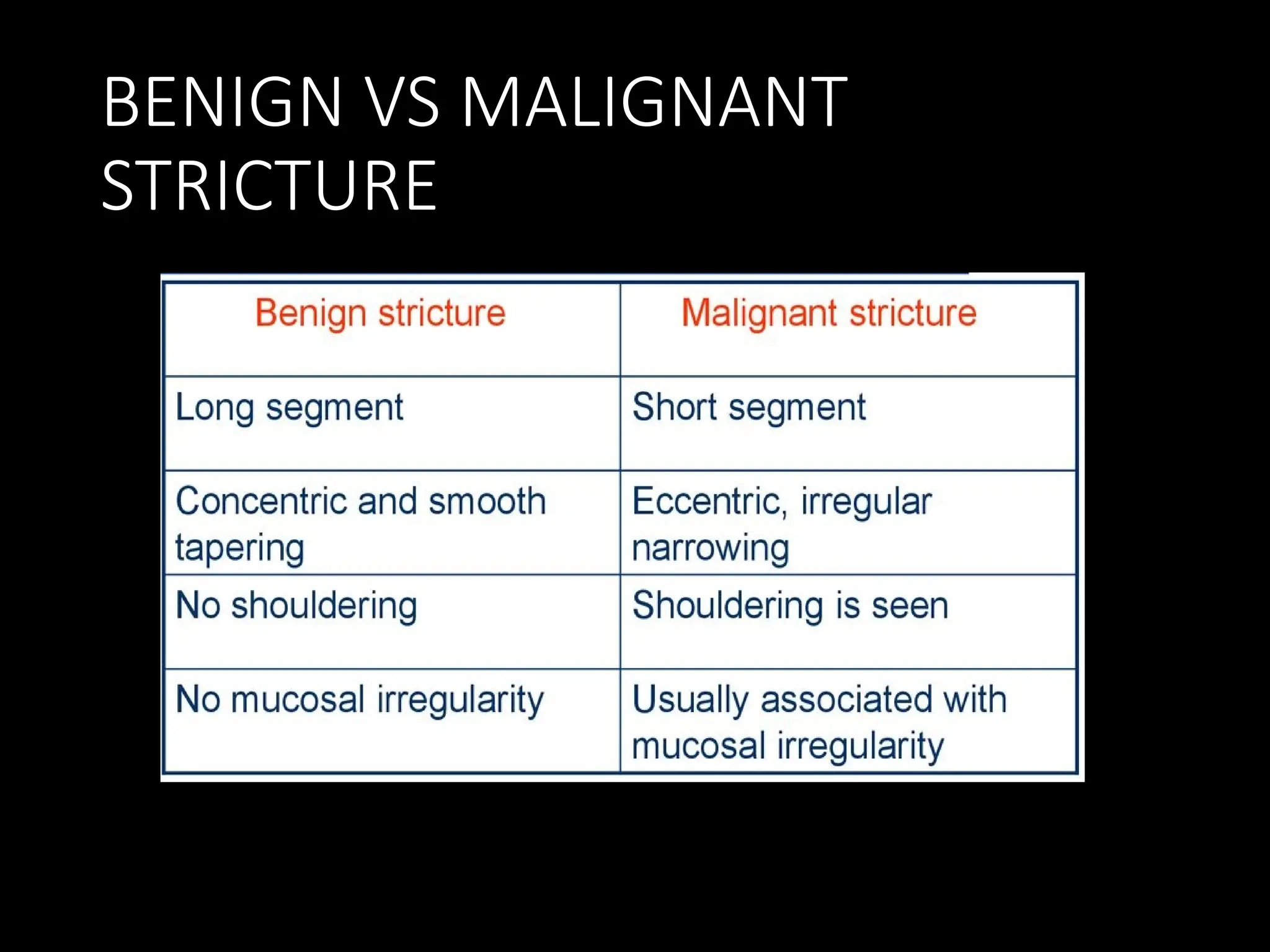 BENIGN VS MALIGNANT STRICTURE

| Benign stricture | Malignant stricture |
|---|---|
| Long segment | Short segment |
| Concentric and smooth tapering | Eccentric, irregular narrowing |
| No shouldering | Shouldering is seen |
| No mucosal irregularity | Usually associated with mucosal irregularity |